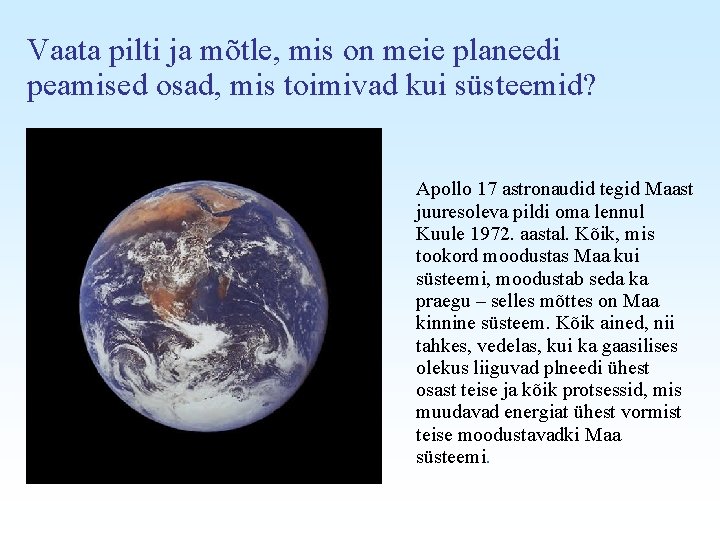 Vaata pilti ja mõtle, mis on meie planeedi peamised osad, mis toimivad kui süsteemid?

Apollo 17 astronaudid tegid Maast juuresoleva pildi oma lennul Kuule 1972. aastal. Kõik, mis tookord moodustas Maa kui süsteemi, moodustab seda ka praegu – selles mõttes on Maa kinnine süsteem. Kõik ained, nii tahkes, vedelas, kui ka gaasilises olekus liiguvad plneedi ühest osast teise ja kõik protsessid, mis muudavad energiat ühest vormist teise moodustavadki Maa süsteemi.